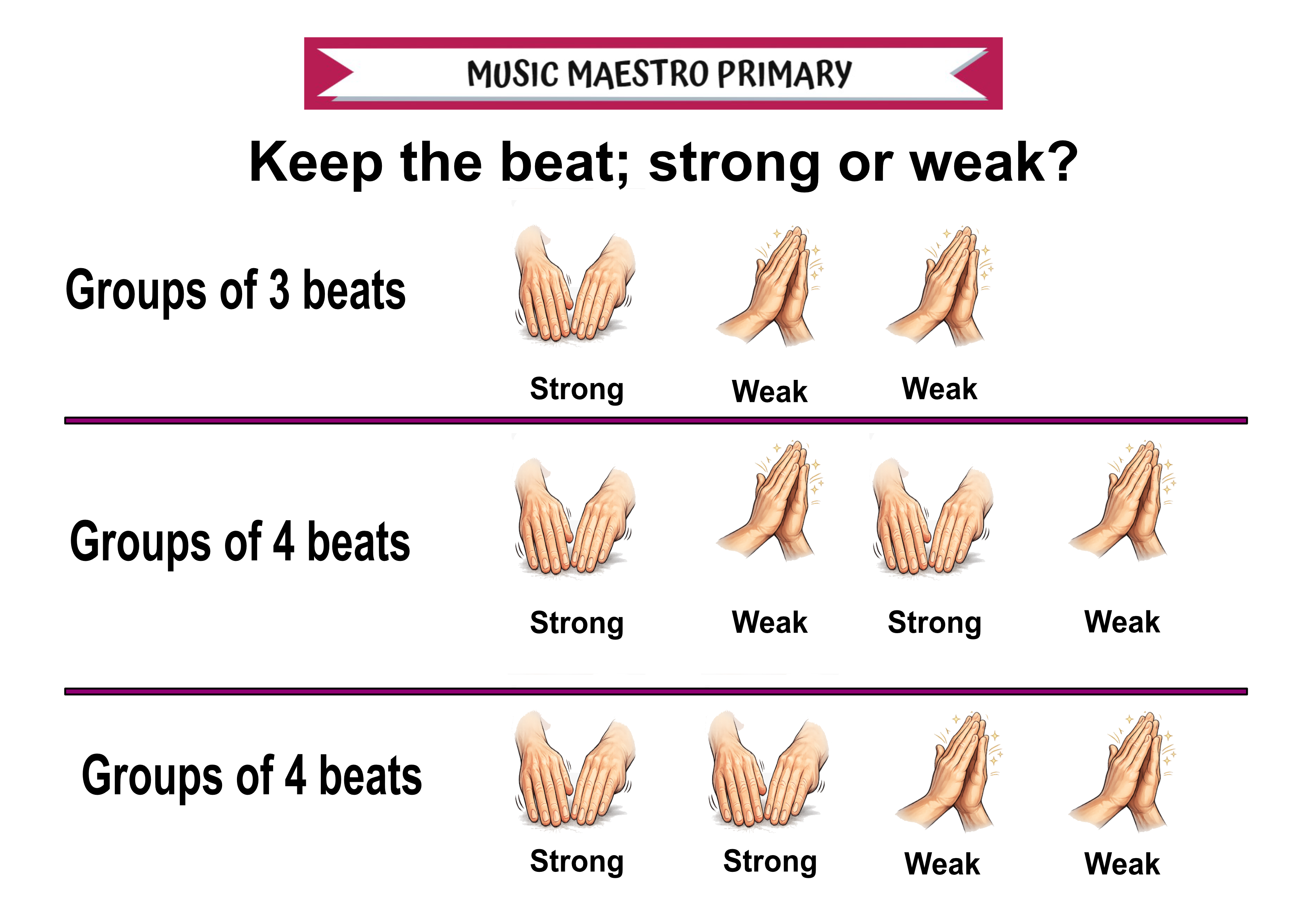 MUSIC MAESTRO PRIMARY

Keep the beat; strong or weak?

Groups of 3 beats

Strong Weak Weak

Groups of 4 beats

Strong Weak Strong Weak

Groups of 4 beats

Strong Strong Weak Weak